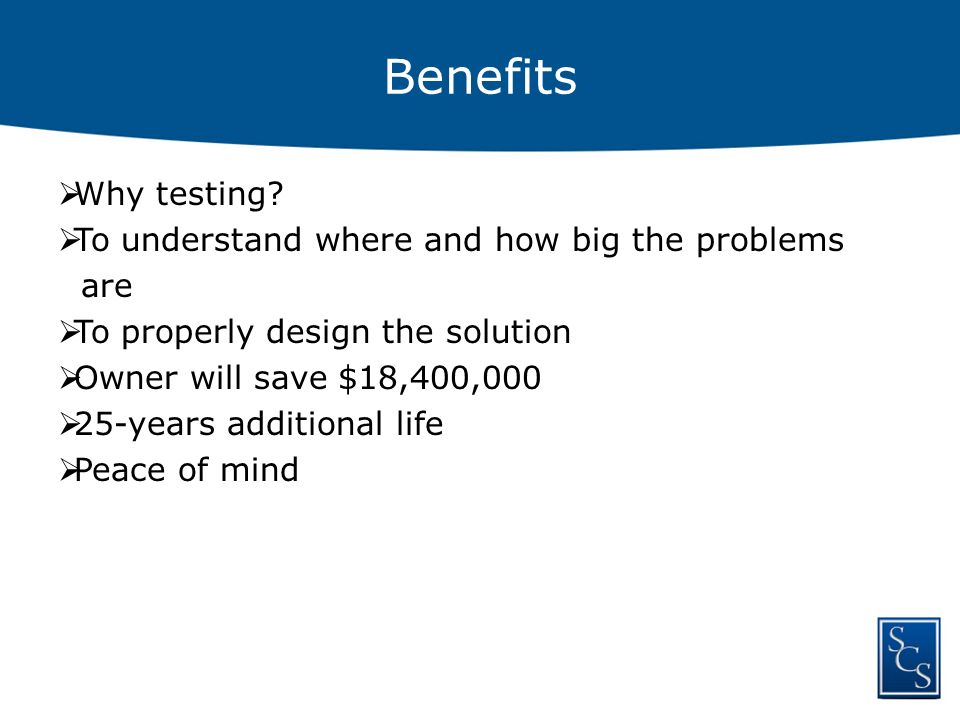 Benefits

➢Why testing?
➢To understand where and how big the problems are
➢To properly design the solution
➢Owner will save \$18,400,000
➢25-years additional life
➢Peace of mind

SCS